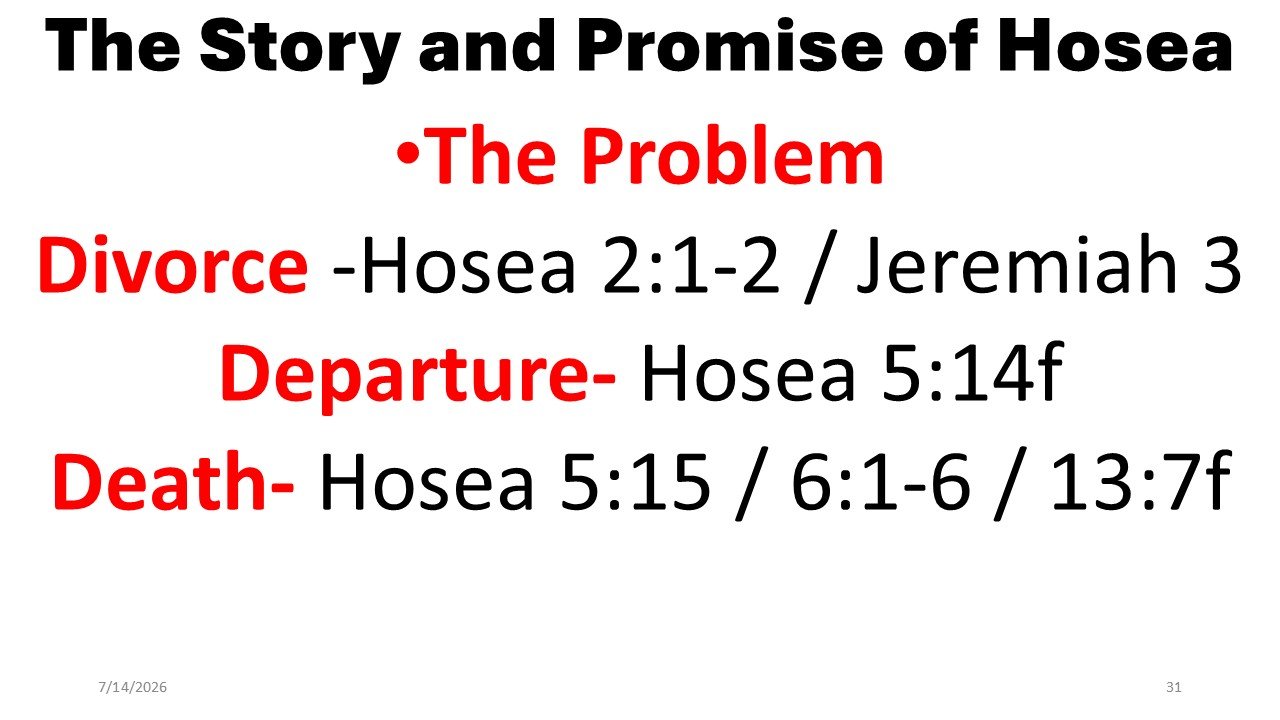 The Story and Promise of Hosea

• The Problem

Divorce -Hosea 2:1-2 / Jeremiah 3

Departure- Hosea 5:14f

Death- Hosea 5:15 / 6:1-6 / 13:7f

7/14/2026

31